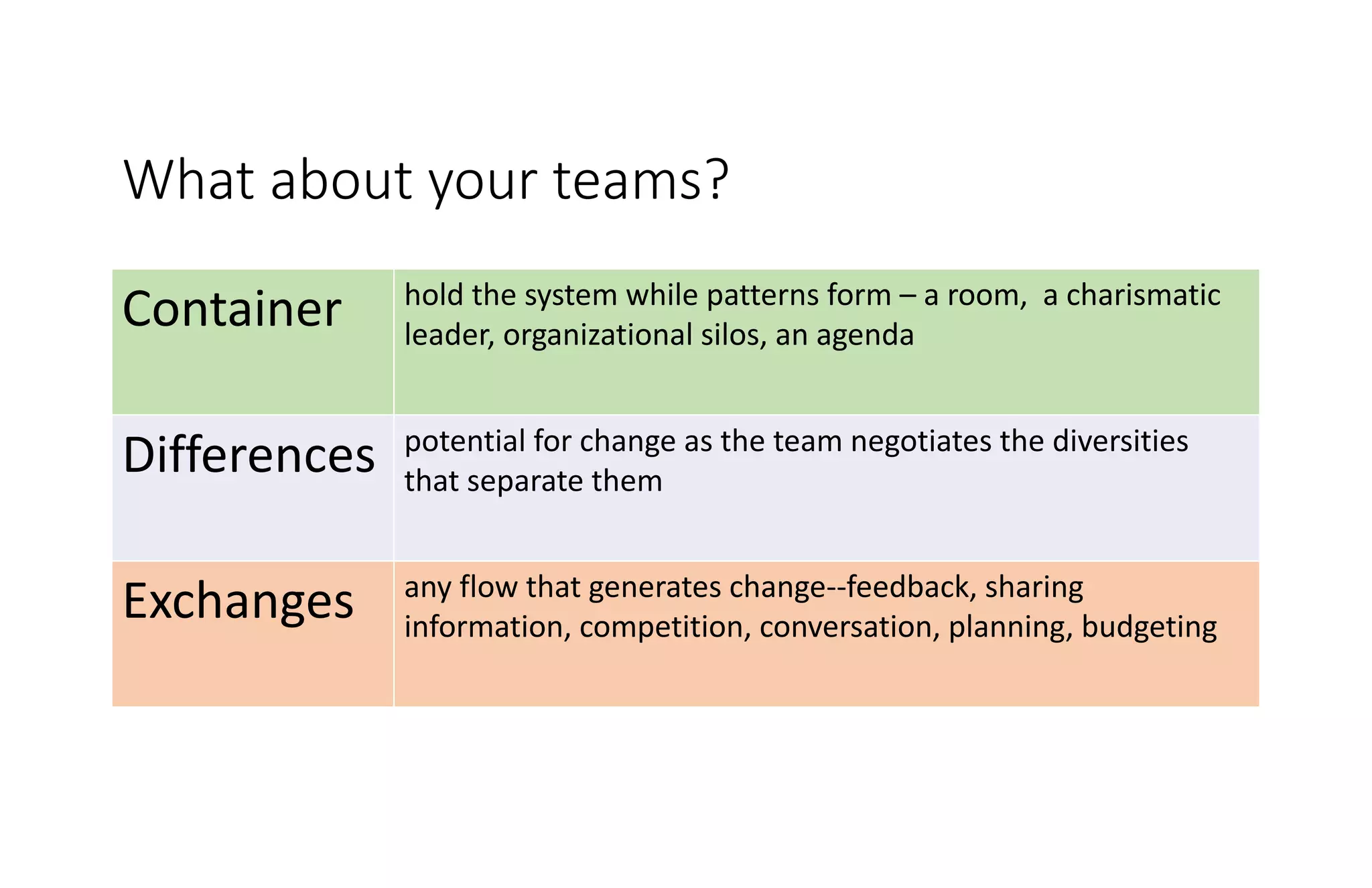 What about your teams?

| Container | hold the system while patterns form – a room, a charismatic leader, organizational silos, an agenda |
|---|---|
| Differences | potential for change as the team negotiates the diversities that separate them |
| Exchanges | any flow that generates change--feedback, sharing information, competition, conversation, planning, budgeting |